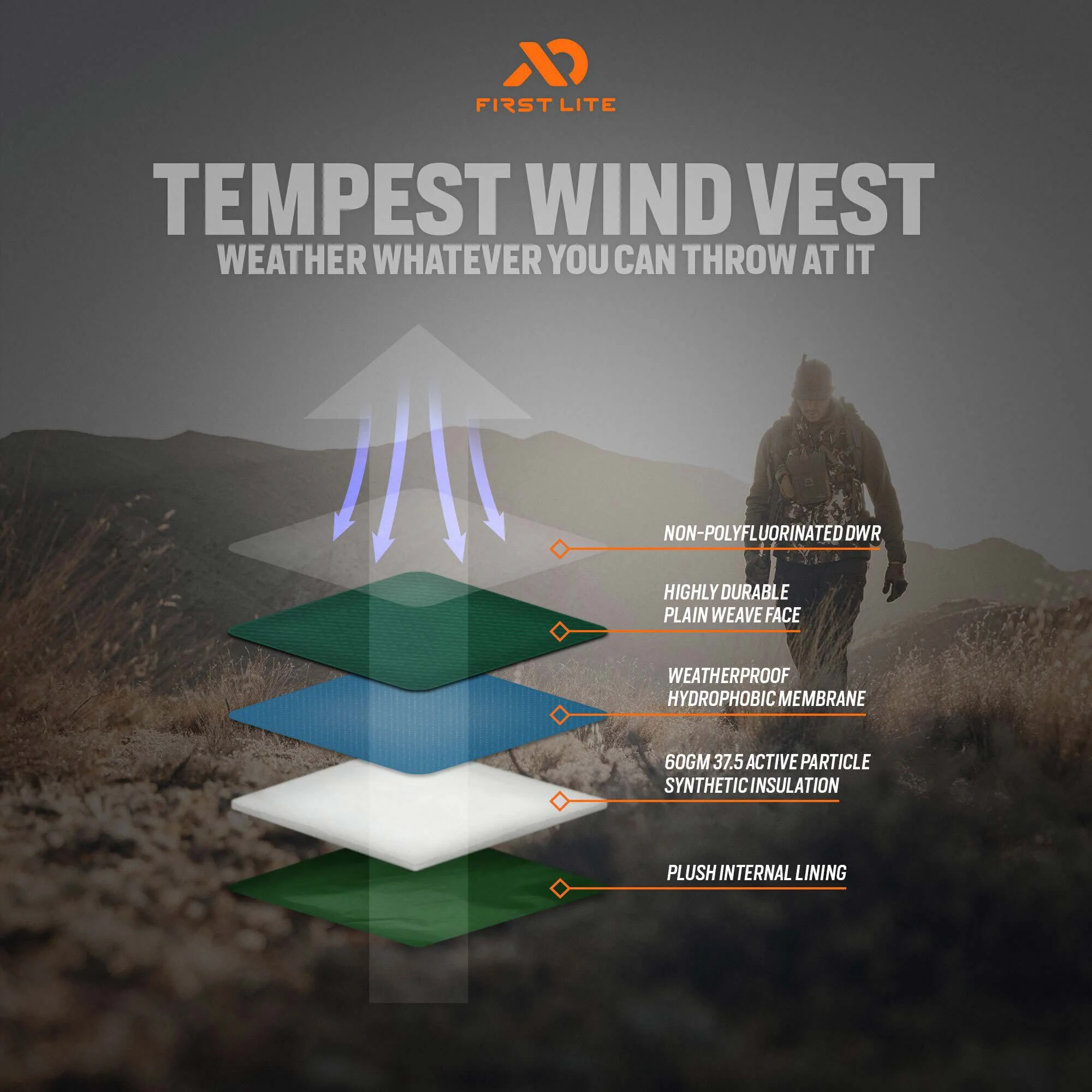 FIRST LITE

TEMPEST WIND VEST
WEATHER WHATEVER YOU CAN THROW AT IT

NON-POLYFLUORINATED DWR

HIGHLY DURABLE PLAIN WEAVE FACE

WEATHERPROOF HYDROPHOBIC MEMBRANE

60GM 37.5 ACTIVE PARTICLE SYNTHETIC INSULATION

PLUSH INTERNAL LINING